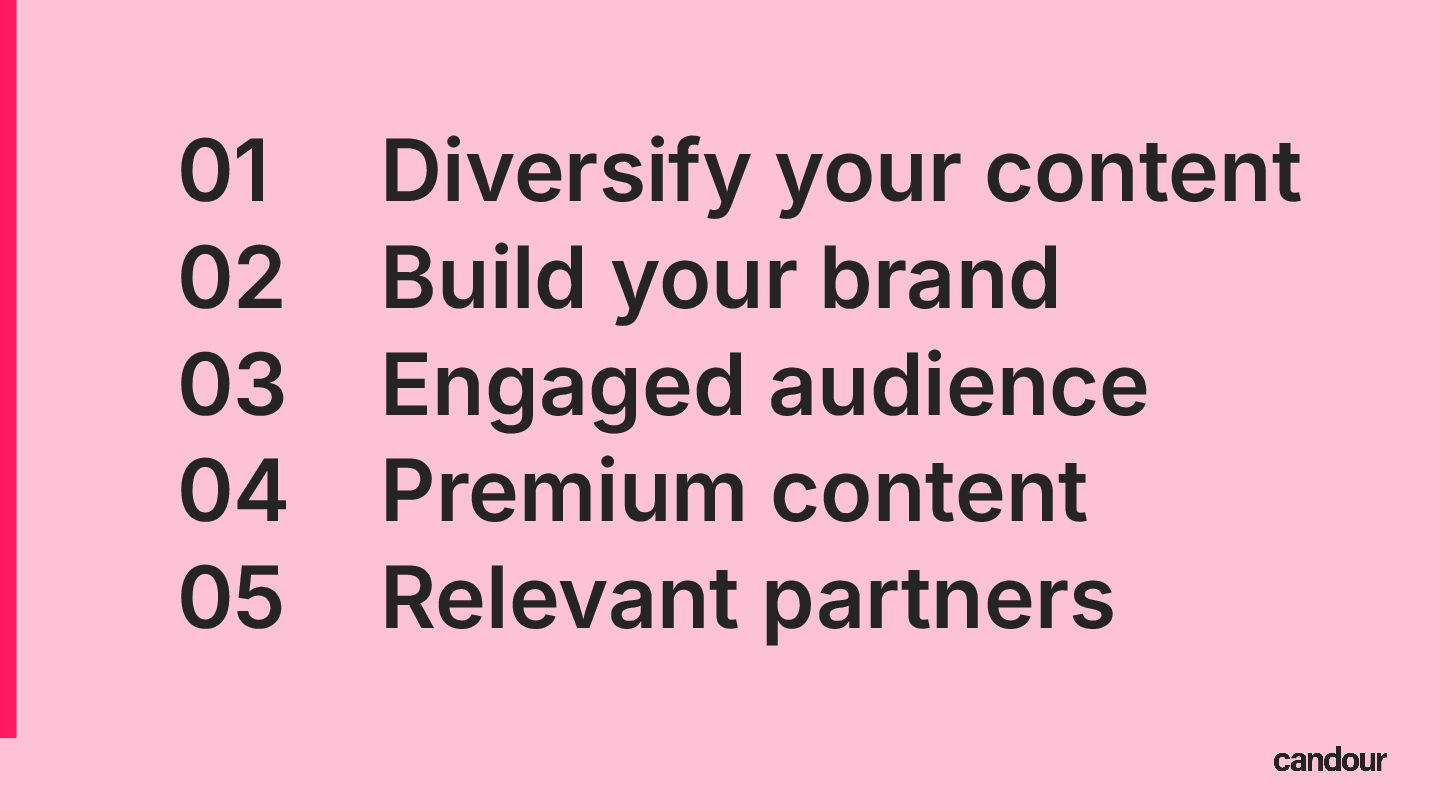 01 Diversify your content
02 Build your brand
03 Engaged audience
04 Premium content
05 Relevant partners

candour